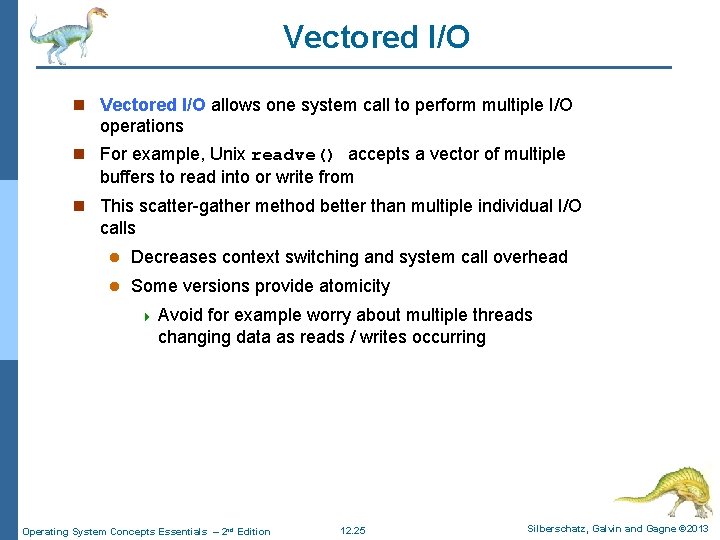 Vectored I/O

Vectored I/O allows one system call to perform multiple I/O operations

For example, Unix readve() accepts a vector of multiple buffers to read into or write from

This scatter-gather method better than multiple individual I/O calls

Decreases context switching and system call overhead

Some versions provide atomicity

Avoid for example worry about multiple threads changing data as reads / writes occurring

Operating System Concepts Essentials – 2nd Edition

12.25

Silberschatz, Galvin and Gagne ©2013